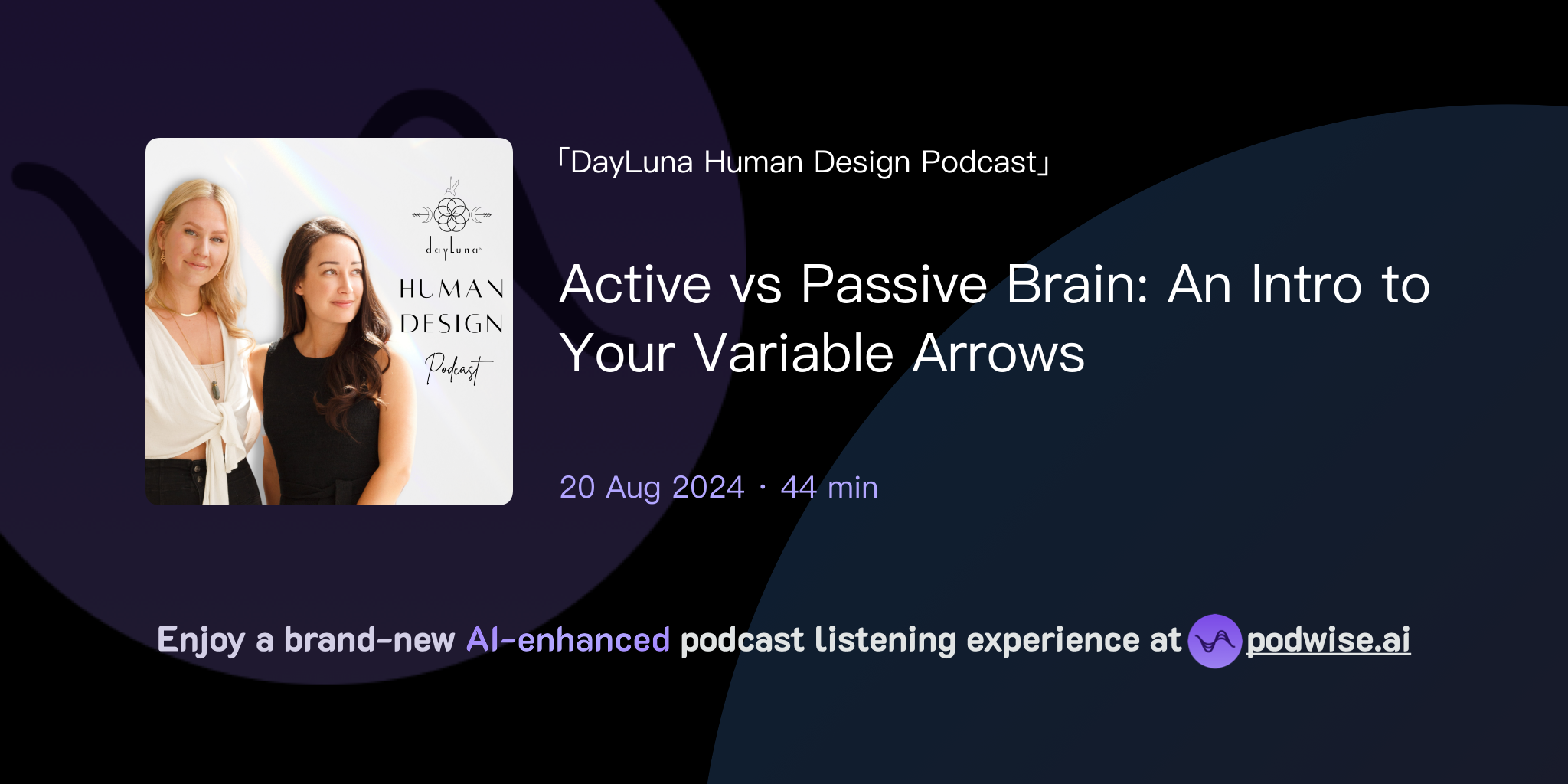 dayluna
HUMAN DESIGN
Podcast

「DayLuna Human Design Podcast」

Active vs Passive Brain: An Intro to Your Variable Arrows

20 Aug 2024 · 44 min

Enjoy a brand-new AI-enhanced podcast listening experience at podwise.ai